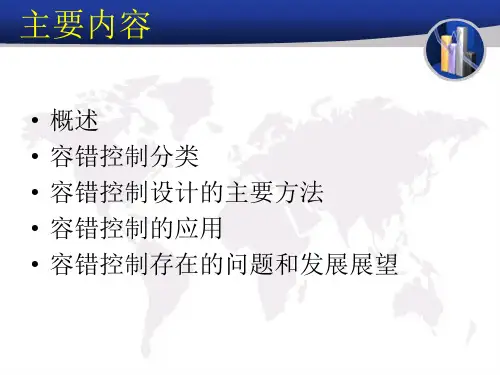 主要内容

• 概述
• 容错控制分类
• 容错控制设计的主要方法
• 容错控制的应用
• 容错控制存在的问题和发展展望